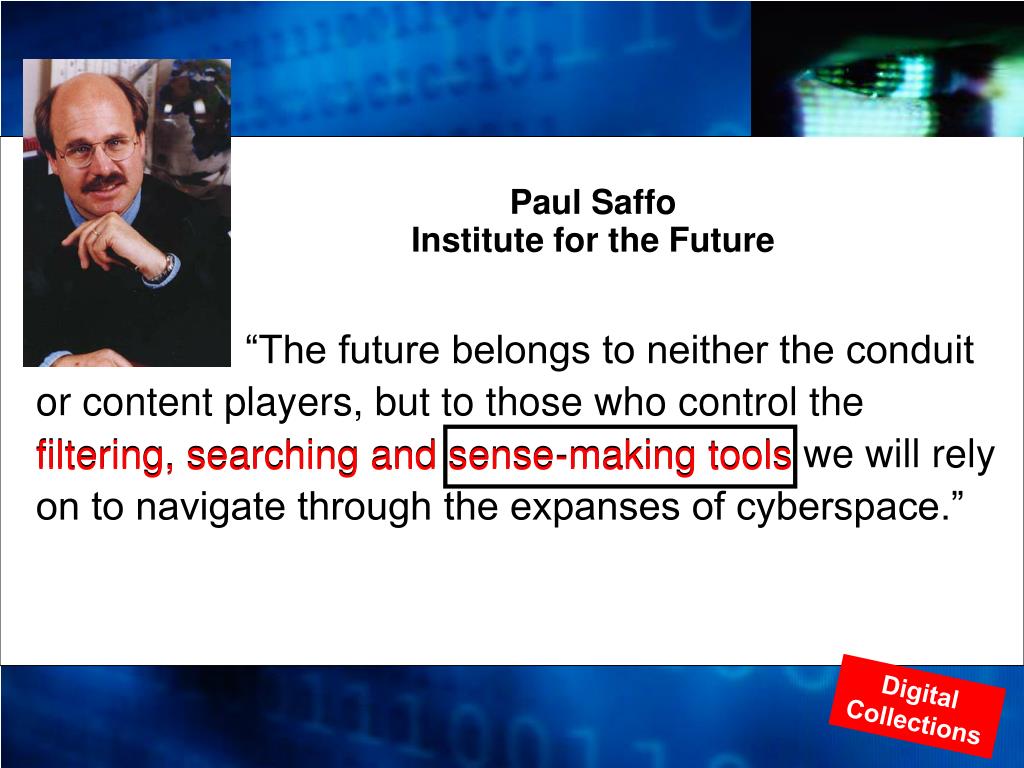 Paul Saffo
Institute for the Future

“The future belongs to neither the conduit or content players, but to those who control the filtering, searching and sense-making tools we will rely on to navigate through the expanses of cyberspace.”

Digital Collections